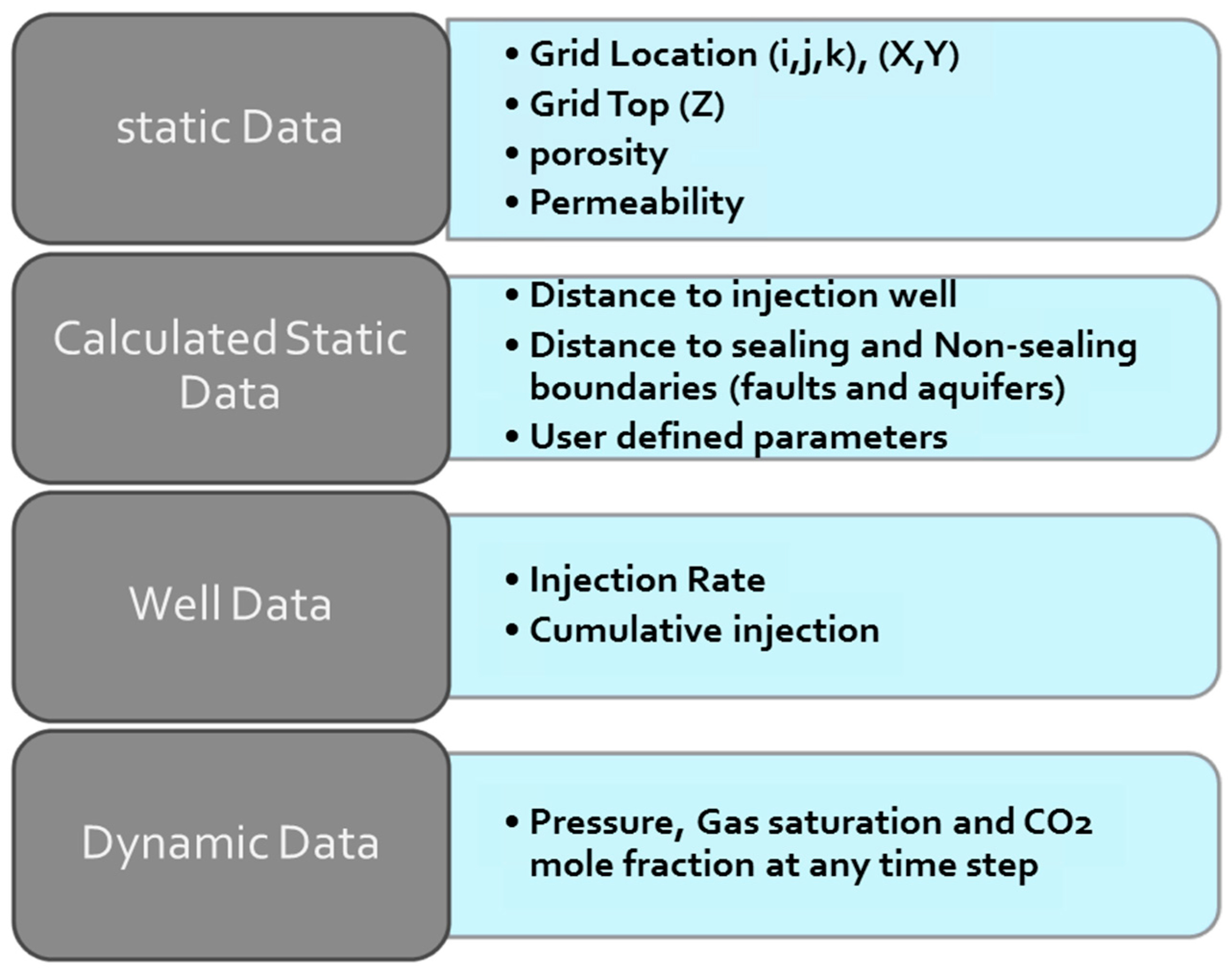 static Data

• Grid Location (i,j,k), (X,Y)
• Grid Top (Z)
• porosity
• Permeability

Calculated Static Data

• Distance to injection well
• Distance to sealing and Non-sealing boundaries (faults and aquifers)
• User defined parameters

Well Data

• Injection Rate
• Cumulative injection

Dynamic Data

• Pressure, Gas saturation and $CO_2$ mole fraction at any time step